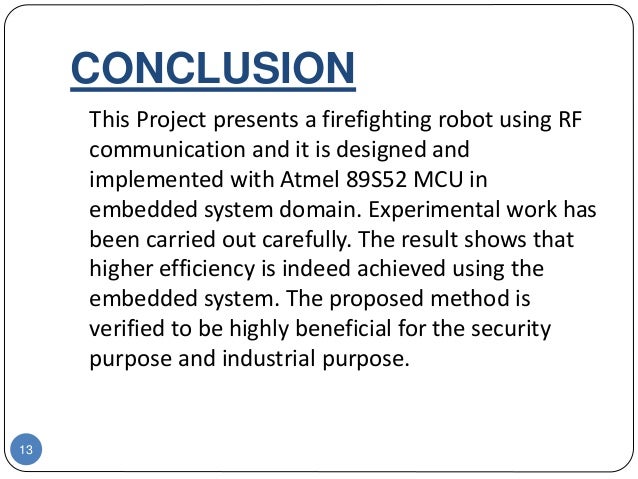 CONCLUSION

This Project presents a firefighting robot using RF communication and it is designed and implemented with Atmel 89S52 MCU in embedded system domain. Experimental work has been carried out carefully. The result shows that higher efficiency is indeed achieved using the embedded system. The proposed method is verified to be highly beneficial for the security purpose and industrial purpose.

13